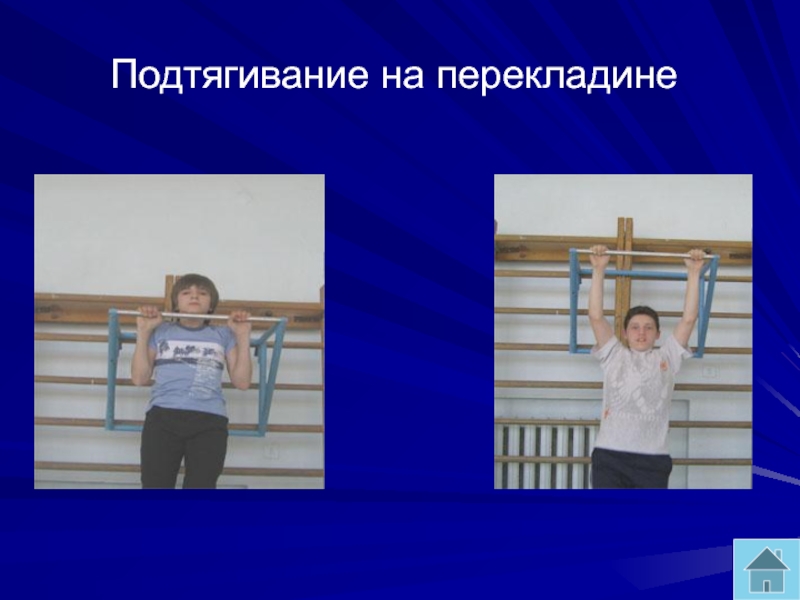 Подтягивание на перекладине